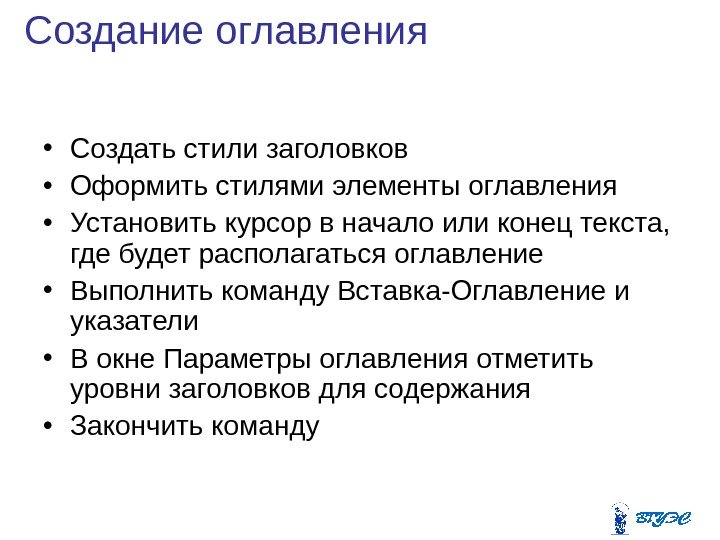 Создание оглавления

• Создать стили заголовков
• Оформить стилями элементы оглавления
• Установить курсор в начало или конец текста, где будет располагаться оглавление
• Выполнить команду Вставка-Оглавление и указатели
• В окне Параметры оглавления отметить уровни заголовков для содержания
• Закончить команду

ВГУЭС